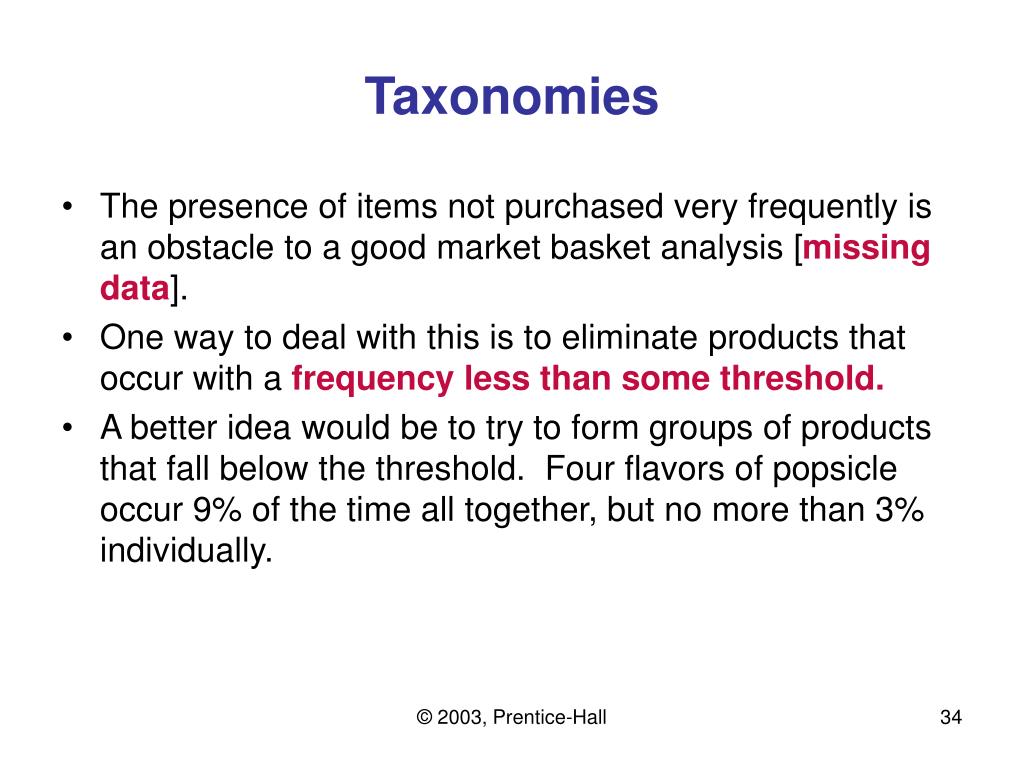 Taxonomies

• The presence of items not purchased very frequently is an obstacle to a good market basket analysis [missing data].
• One way to deal with this is to eliminate products that occur with a frequency less than some threshold.
• A better idea would be to try to form groups of products that fall below the threshold. Four flavors of popsicle occur 9% of the time all together, but no more than 3% individually.

© 2003, Prentice-Hall

34